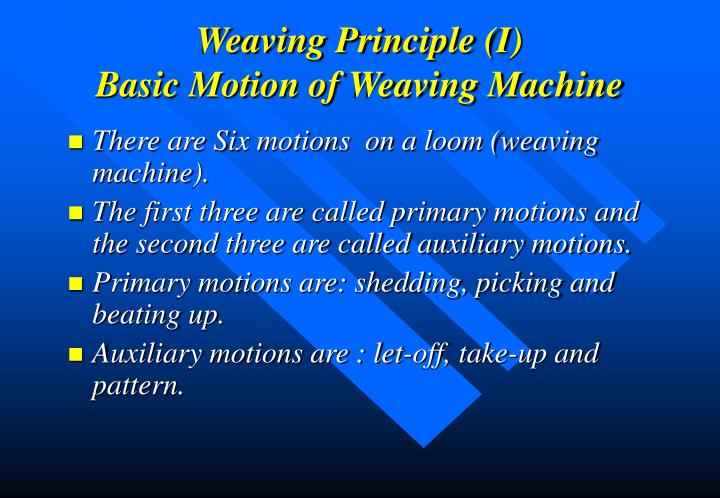 Weaving Principle (I)
Basic Motion of Weaving Machine

There are Six motions on a loom (weaving machine).

The first three are called primary motions and the second three are called auxiliary motions.

Primary motions are: shedding, picking and beating up.

Auxiliary motions are : let-off, take-up and pattern.